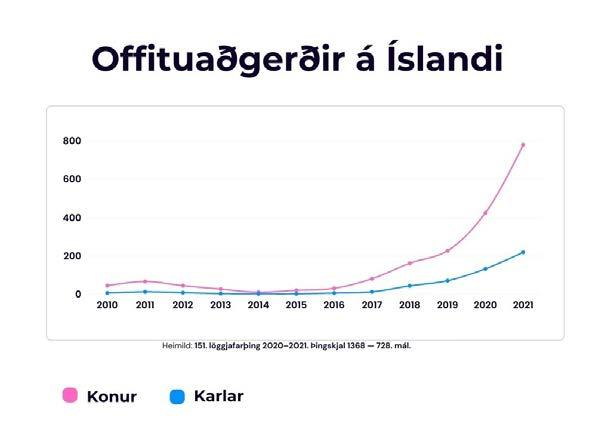 Offituaðgerðir á Íslandi

800
600
400
200
0
2010 2011 2012 2013 2014 2015 2016 2017 2018 2019 2020 2021

Heimild: 151. löggjafarþing 2020–2021. Þingskjal 1368 — 728. mál.

Konur
Karlar